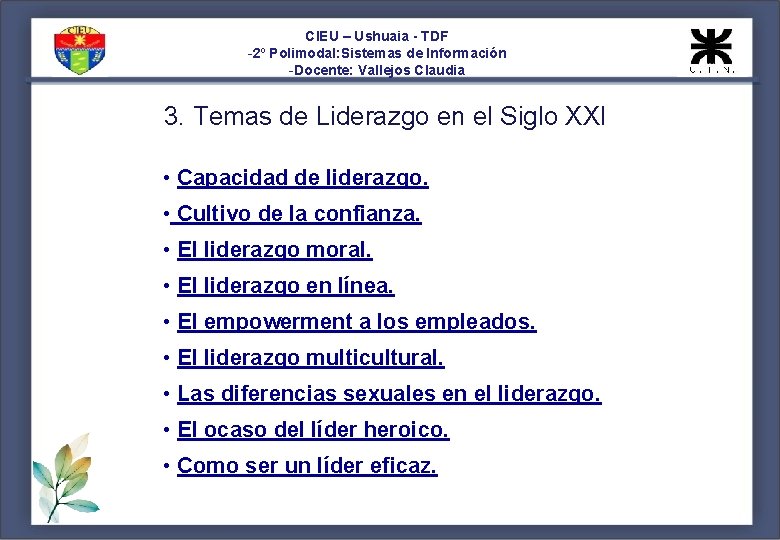 CIEU

CIEU – Ushuaia - TDF
-2º Polimodal:Sistemas de Información
-Docente: Vallejos Claudia

U.T.N.

3. Temas de Liderazgo en el Siglo XXI

• Capacidad de liderazgo.
• Cultivo de la confianza.
• El liderazgo moral.
• El liderazgo en línea.
• El empowerment a los empleados.
• El liderazgo multicultural.
• Las diferencias sexuales en el liderazgo.
• El ocaso del líder heroico.
• Como ser un líder eficaz.